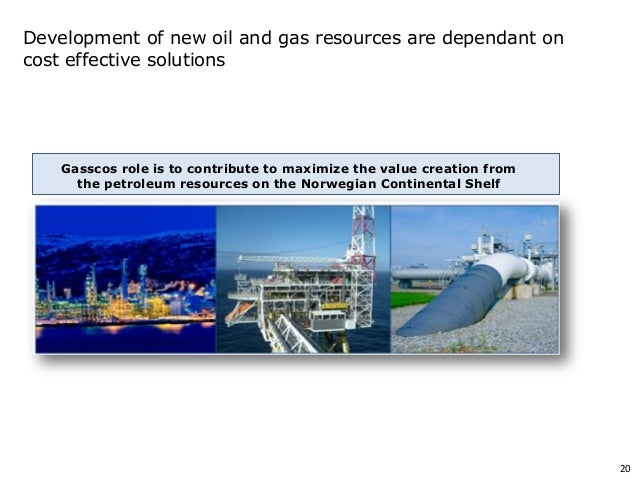 Development of new oil and gas resources are dependant on cost effective solutions

Gasscos role is to contribute to maximize the value creation from the petroleum resources on the Norwegian Continental Shelf

20